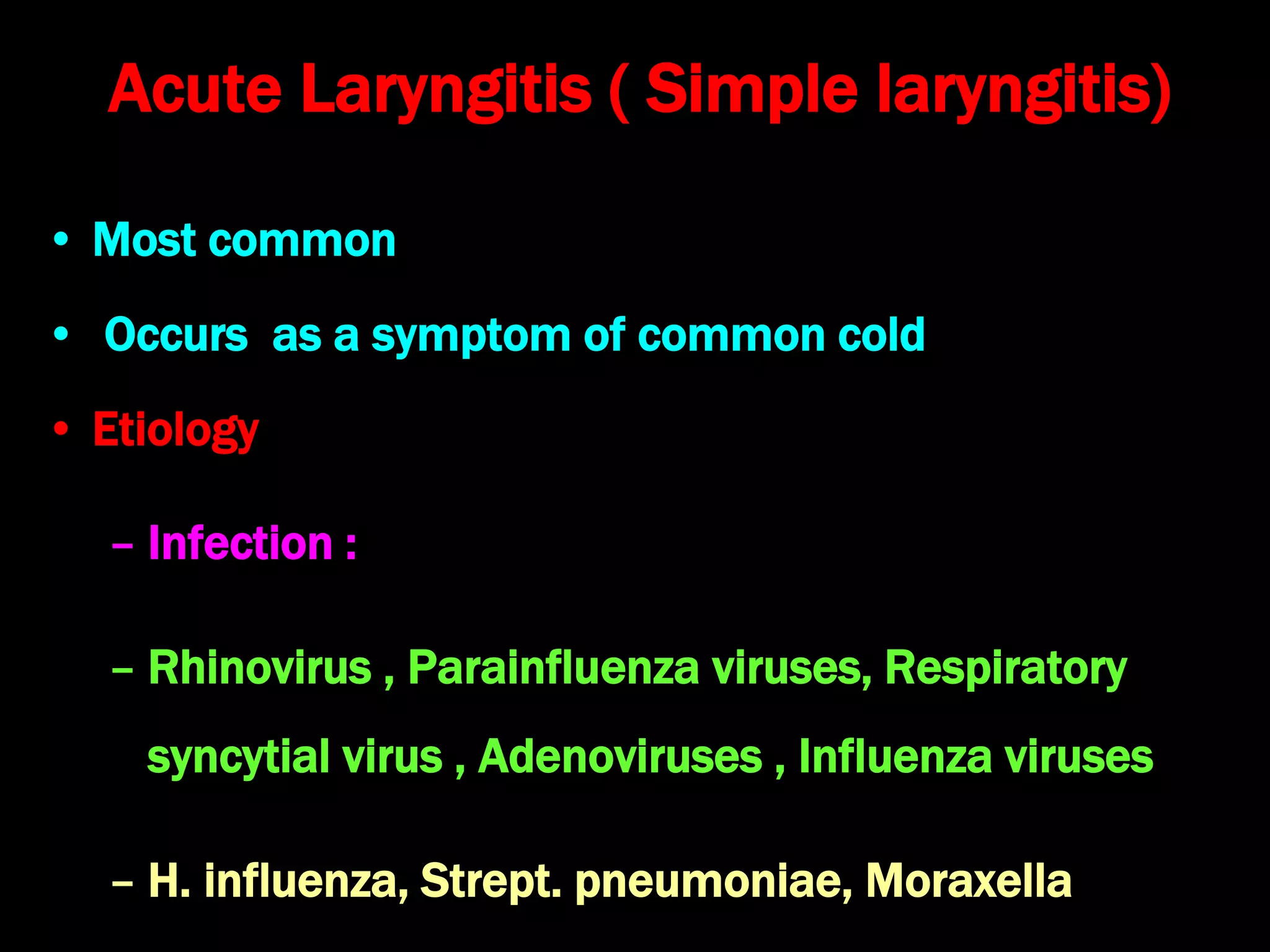 Acute Laryngitis ( Simple laryngitis)

• Most common

• Occurs as a symptom of common cold

• Etiology

– Infection :

– Rhinovirus , Parainfluenza viruses, Respiratory syncytial virus , Adenoviruses , Influenza viruses

– H. influenza, Strept. pneumoniae, Moraxella